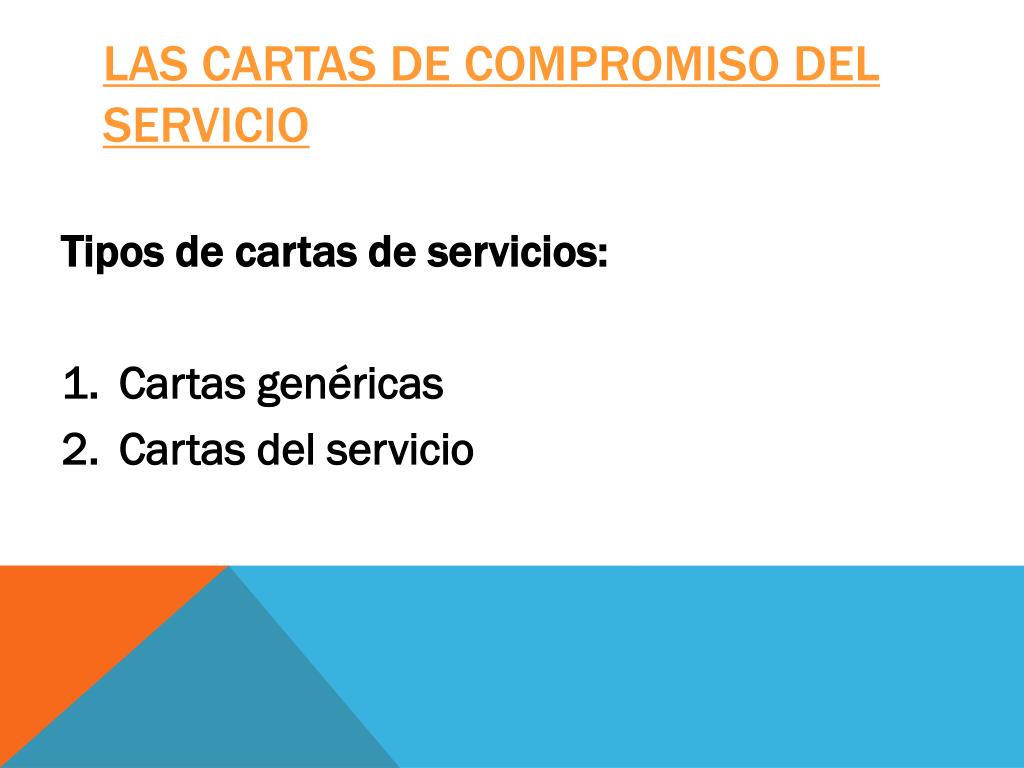 LAS CARTAS DE COMPROMISO DEL SERVICIO

Tipos de cartas de servicios:

1. Cartas genéricas
2. Cartas del servicio